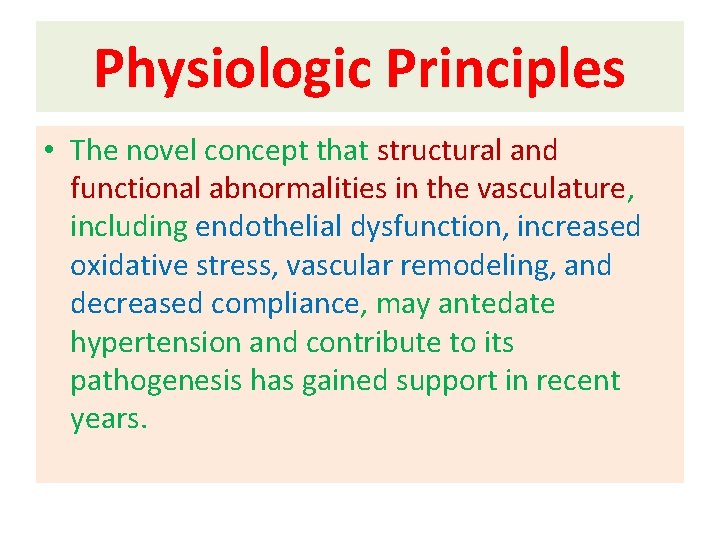 Physiologic Principles

• The novel concept that structural and functional abnormalities in the vasculature, including endothelial dysfunction, increased oxidative stress, vascular remodeling, and decreased compliance, may antedate hypertension and contribute to its pathogenesis has gained support in recent years.